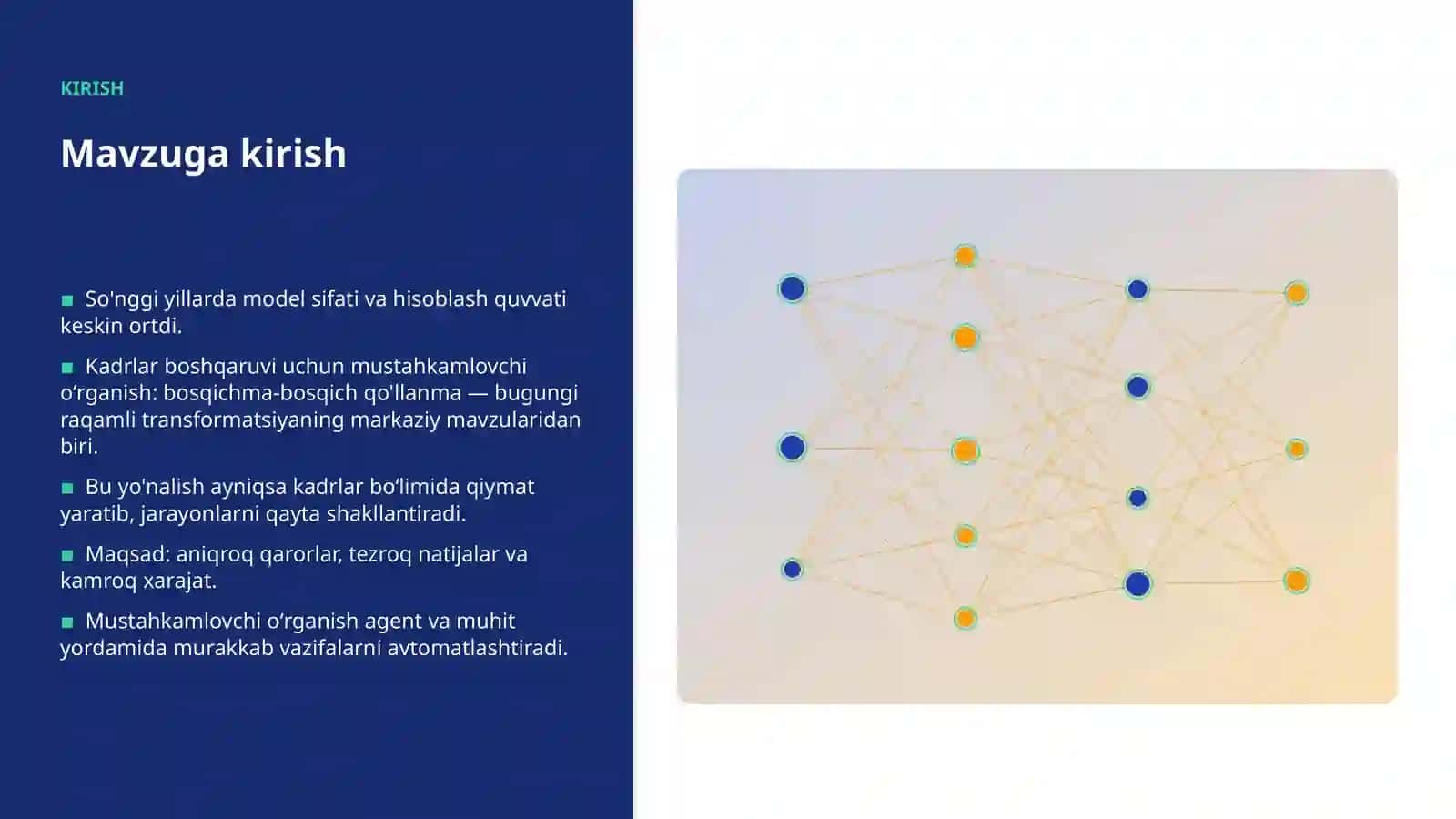 KIRISH

Mavzuga kirish

■ So'nggi yillarda model sifati va hisoblash quvvati keskin ortdi.

■ Kadrlar boshqaruvi uchun mustahkamlovchi o‘rganish: bosqichma-bosqich qo'llanma — bugungi raqamli transformatsiyaning markaziy mavzularidan biri.

■ Bu yo'nalish ayniqsa kadrlar bo‘limida qiymat yaratib, jarayonlarni qayta shakllantiradi.

■ Maqsad: aniqroq qarorlar, tezroq natijalar va kamroq xarajat.

■ Mustahkamlovchi o‘rganish agent va muhit yordamida murakkab vazifalarni avtomatlashtiradi.